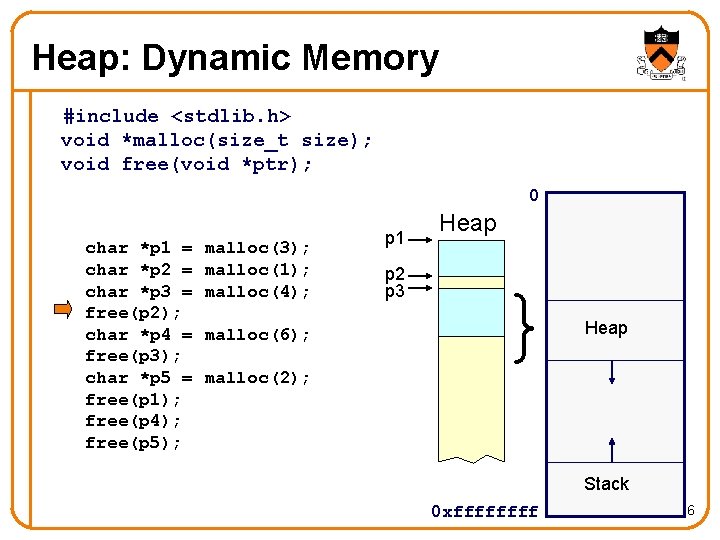 Heap: Dynamic Memory

#include <stdlib.h>
void *malloc(size_t size);
void free(void *ptr);

char *p1 = malloc(3);
char *p2 = malloc(1);
char *p3 = malloc(4);
free(p2);
char *p4 = malloc(6);
free(p3);
char *p5 = malloc(2);
free(p1);
free(p4);
free(p5);

Heap
p1
p2
p3

0
Heap
Stack
0xffffffff
6